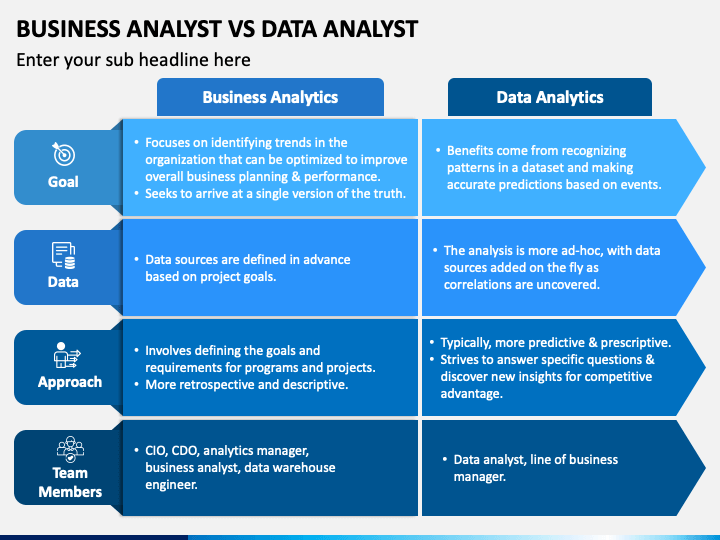 BUSINESS ANALYST VS DATA ANALYST

Enter your sub headline here

| | Business Analytics | Data Analytics |
|---|---|---|
| Goal | • Focuses on identifying trends in the organization that can be optimized to improve overall business planning & performance. • Seeks to arrive at a single version of the truth. | • Benefits come from recognizing patterns in a dataset and making accurate predictions based on events. |
| Data | • Data sources are defined in advance based on project goals. | • The analysis is more ad-hoc, with data sources added on the fly as correlations are uncovered. |
| Approach | • Involves defining the goals and requirements for programs and projects. • More retrospective and descriptive. | • Typically, more predictive & prescriptive. • Strives to answer specific questions & discover new insights for competitive advantage. |
| Team Members | • CIO, CDO, analytics manager, business analyst, data warehouse engineer. | • Data analyst, line of business manager. |